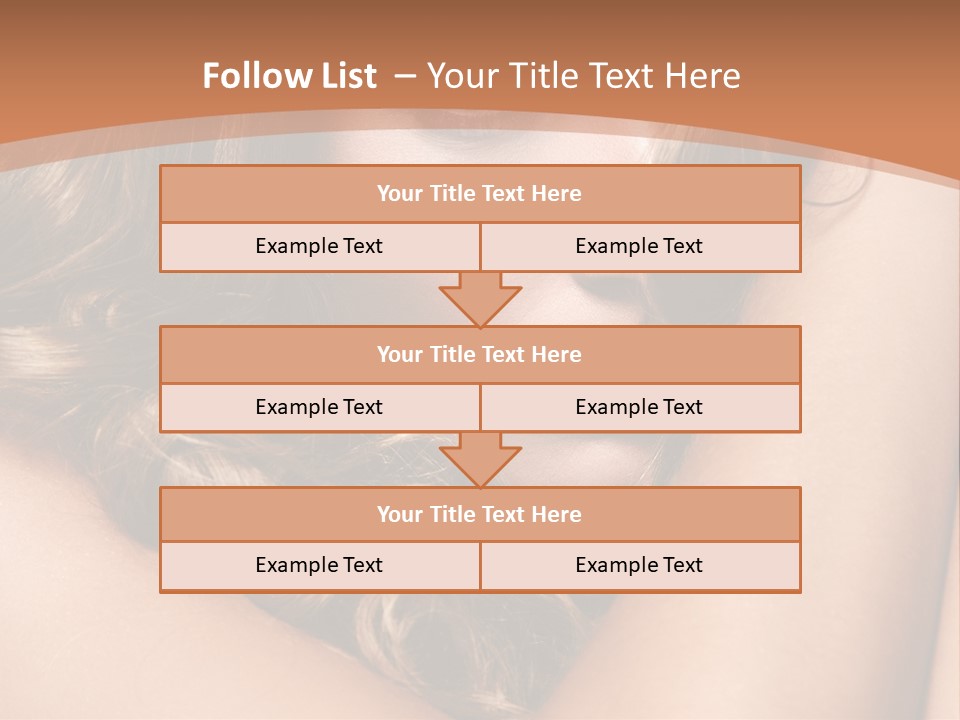 Follow List – Your Title Text Here

Your Title Text Here

Example Text

Example Text

Your Title Text Here

Example Text

Example Text

Your Title Text Here

Example Text

Example Text